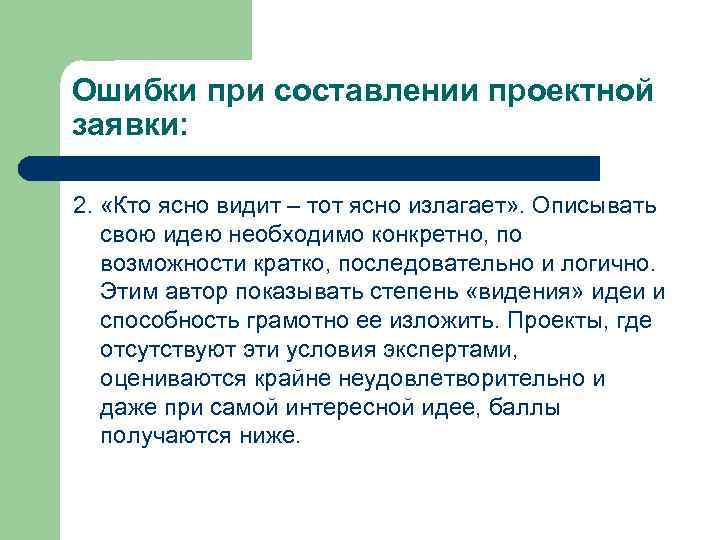 Ошибки при составлении проектной заявки:

2. «Кто ясно видит – тот ясно излагает». Описывать свою идею необходимо конкретно, по возможности кратко, последовательно и логично. Этим автор показывать степень «видения» идеи и способность грамотно ее изложить. Проекты, где отсутствуют эти условия экспертами, оцениваются крайне неудовлетворительно и даже при самой интересной идее, баллы получаются ниже.